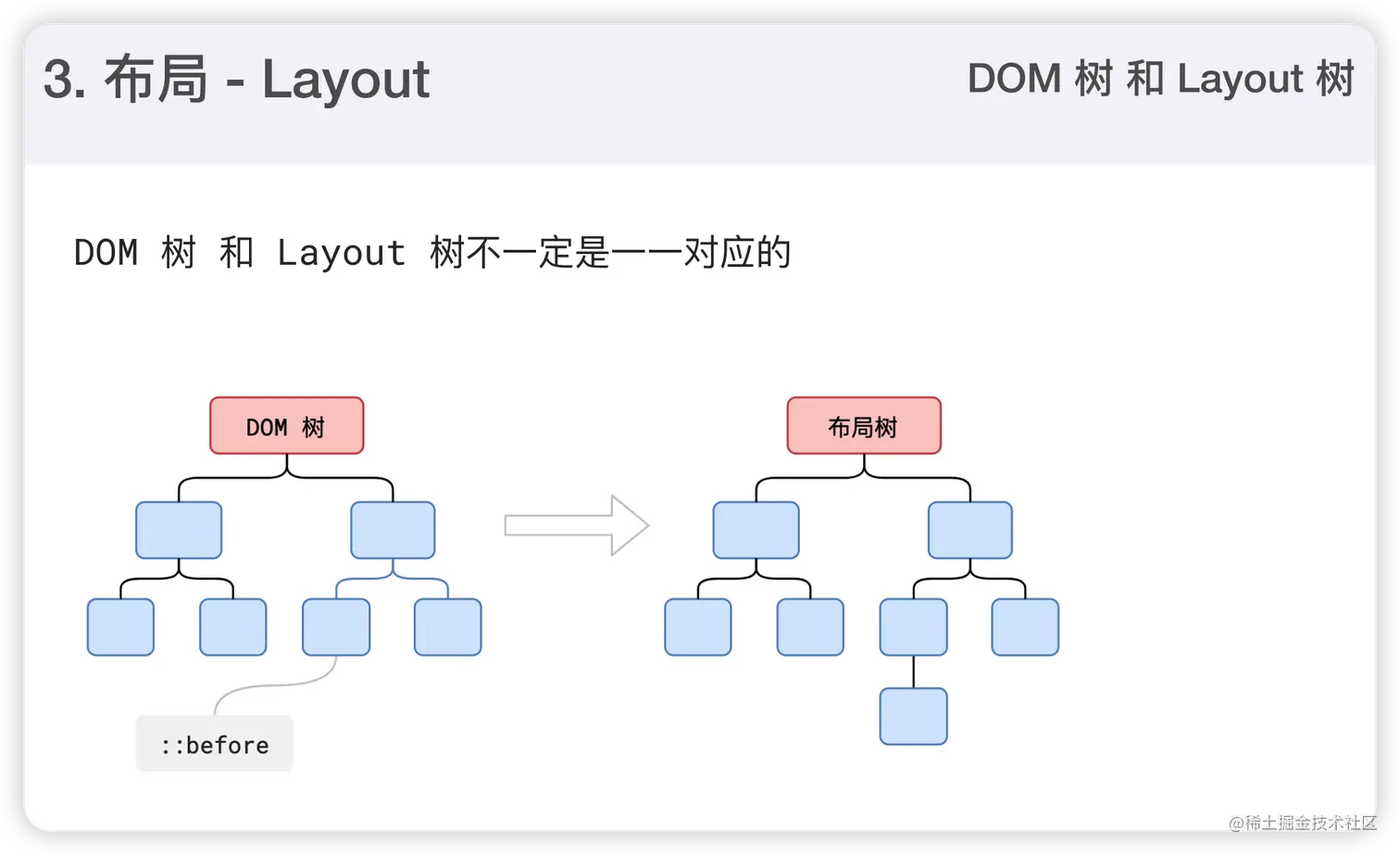 3. 布局 - Layout

DOM 树 和 Layout 树

DOM 树 和 Layout 树不一定是一一对应的

DOM 树

布局树

::before

@稀土掘金技术社区